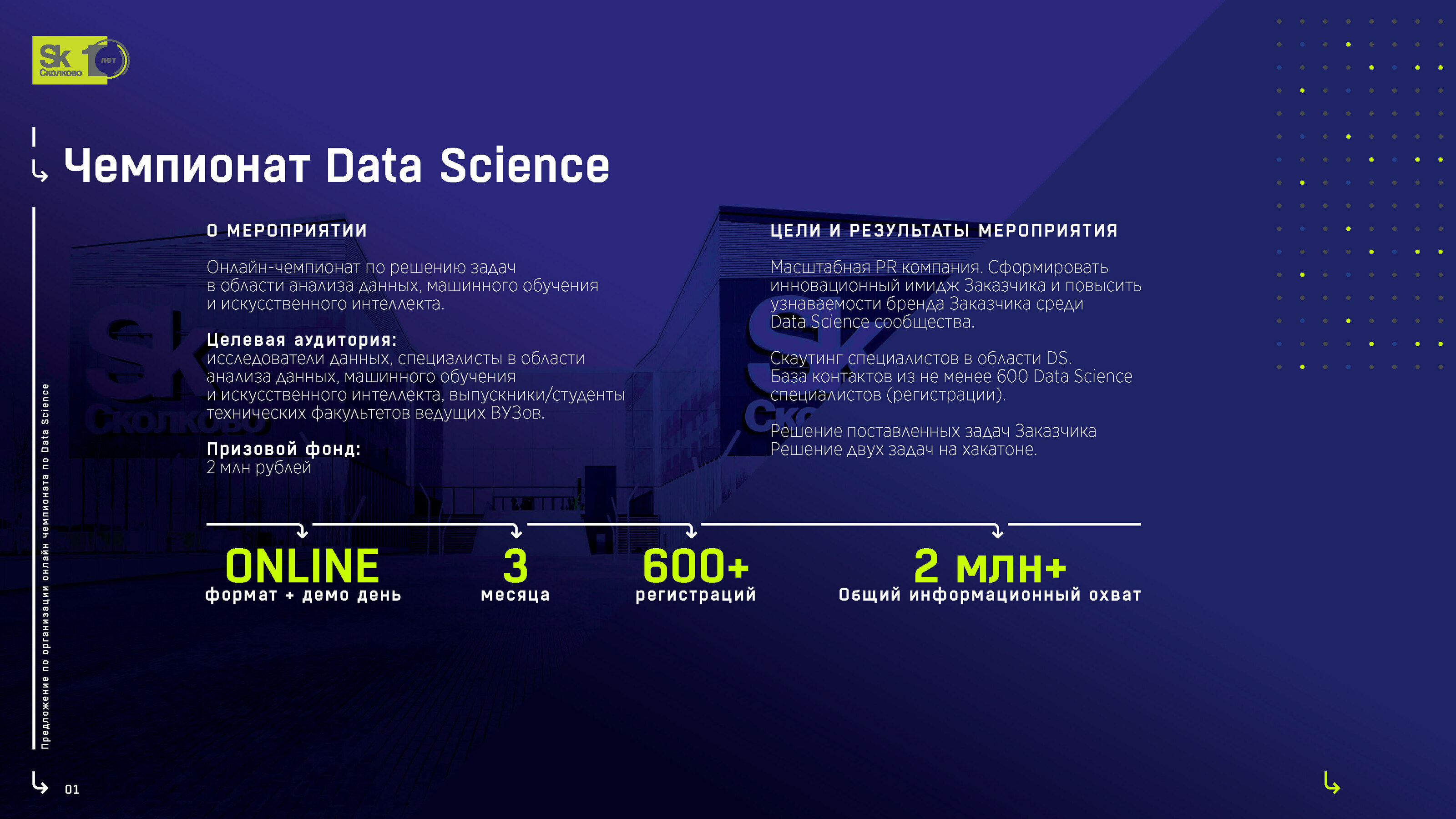 Sk Сколково 10 лет

Чемпионат Data Science

О МЕРОПРИЯТИИ

Онлайн-чемпионат по решению задач в области анализа данных, машинного обучения и искусственного интеллекта.

Целевая аудитория:
исследователи данных, специалисты в области анализа данных, машинного обучения и искусственного интеллекта, выпускники/студенты технических факультетов ведущих ВУЗов.

Призовой фонд:
2 млн рублей

ЦЕЛИ И РЕЗУЛЬТАТЫ МЕРОПРИЯТИЯ

Масштабная PR компания. Сформировать инновационный имидж Заказчика и повысить узнаваемости бренда Заказчика среди Data Science сообщества.

Скаутинг специалистов в области DS. База контактов из не менее 600 Data Science специалистов (регистрации).

Решение поставленных задач Заказчика Решение двух задач на хакатоне.

ONLINE
формат + демо день

3
месяца

600+
регистраций

2 млн+
Общий информационный охват

Предложение по организации онлайн чемпионата по Data Science

01